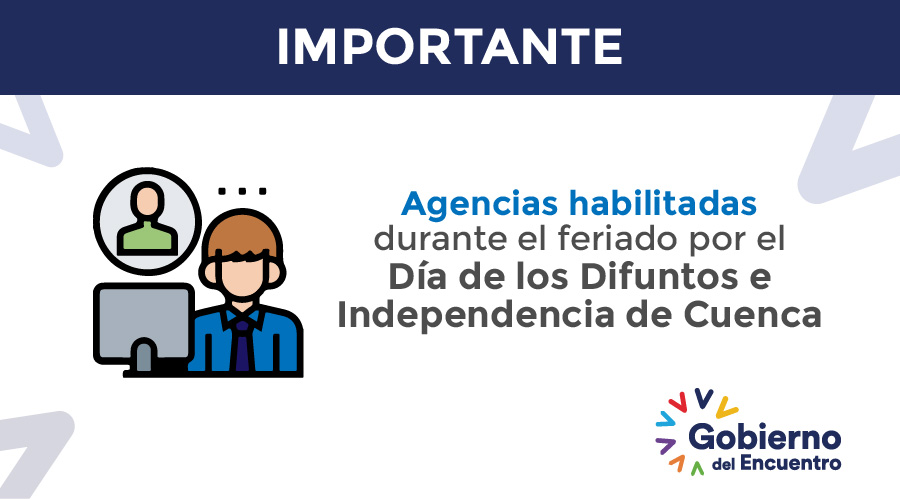 IMPORTANTE

Agencias habilitadas durante el feriado por el Día de los Difuntos e Independencia de Cuenca

Gobierno del Encuentro